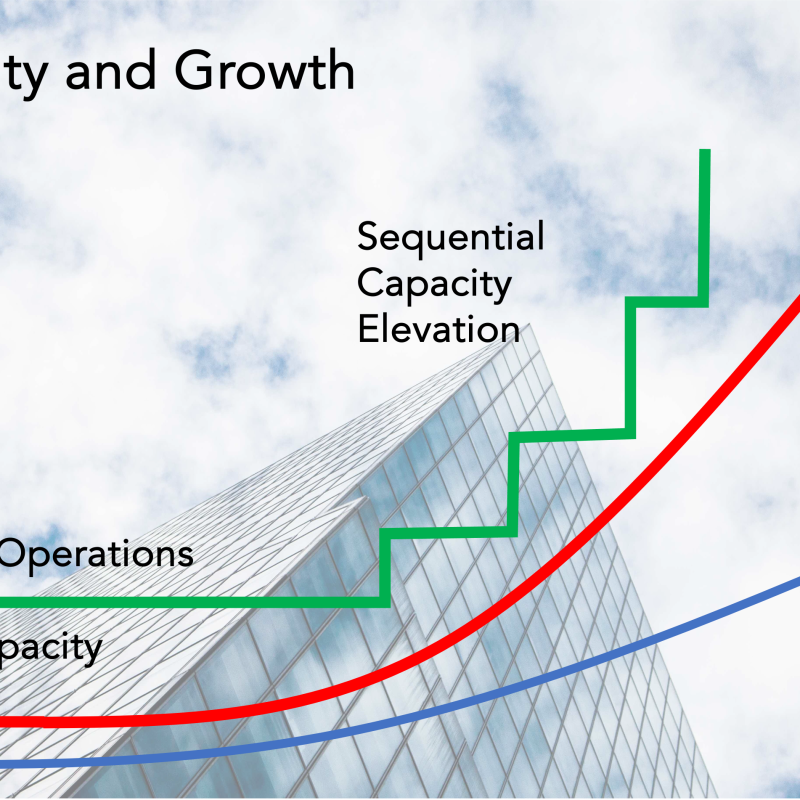 ty and Growth

Sequential Capacity Elevation

Operations

pacity